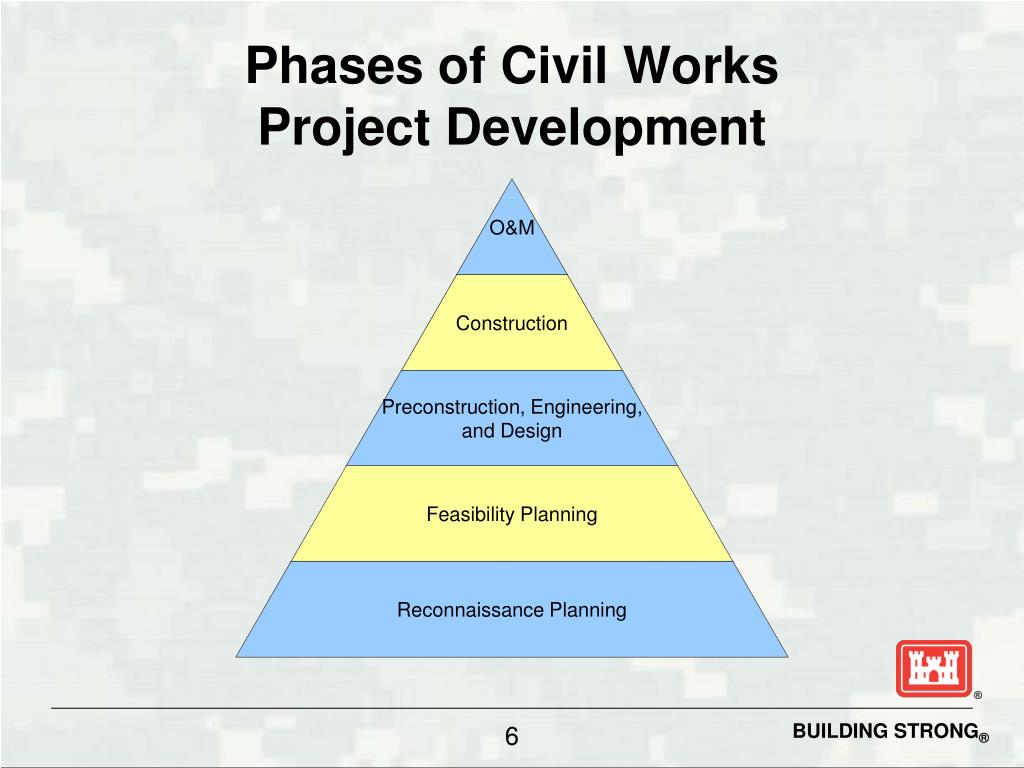 Phases of Civil Works Project Development

O&M

Construction

Preconstruction, Engineering, and Design

Feasibility Planning

Reconnaissance Planning

®

6

BUILDING STRONG®